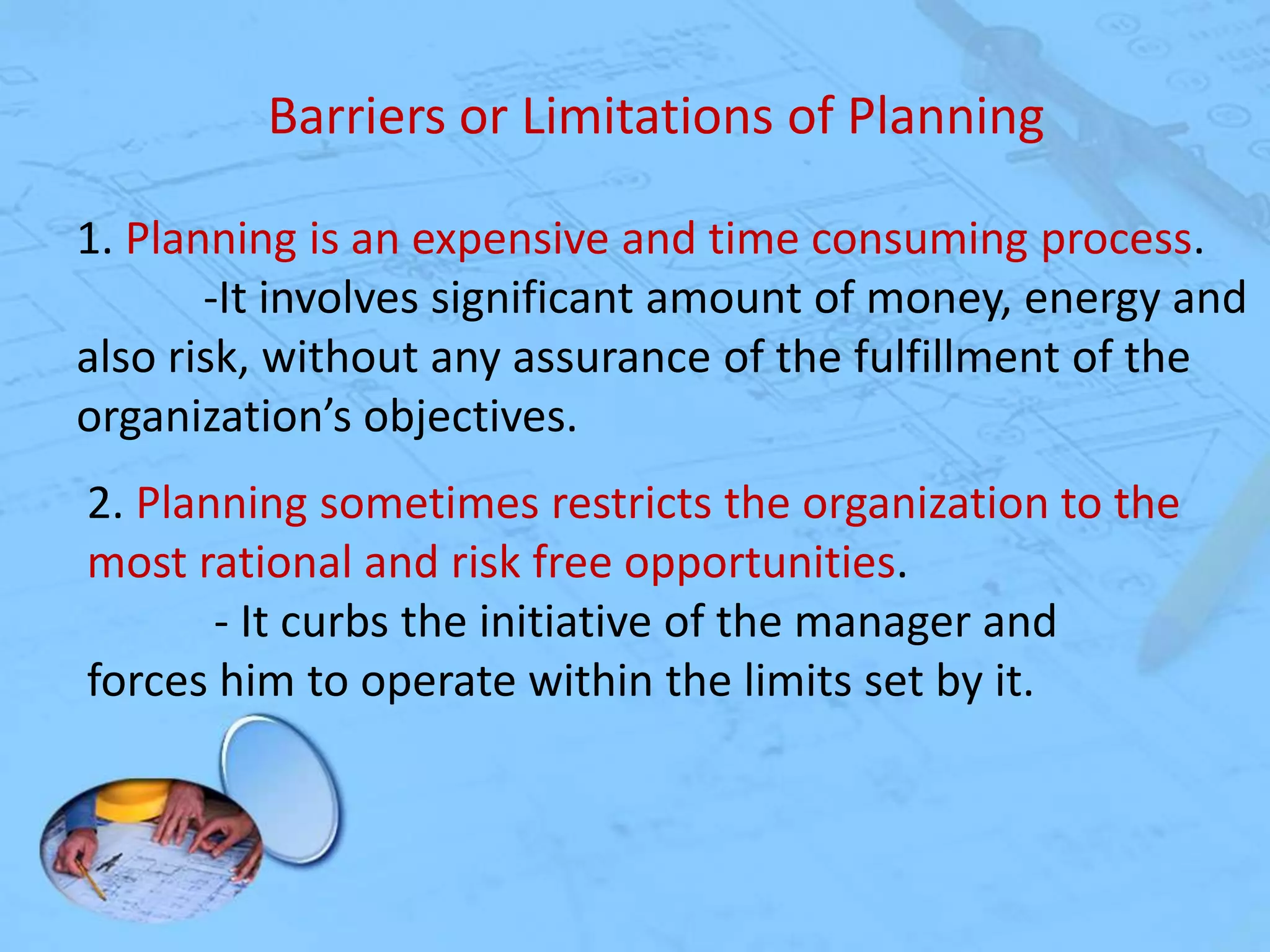 Barriers or Limitations of Planning

1. Planning is an expensive and time consuming process.
-It involves significant amount of money, energy and also risk, without any assurance of the fulfillment of the organization’s objectives.

2. Planning sometimes restricts the organization to the most rational and risk free opportunities.
- It curbs the initiative of the manager and forces him to operate within the limits set by it.